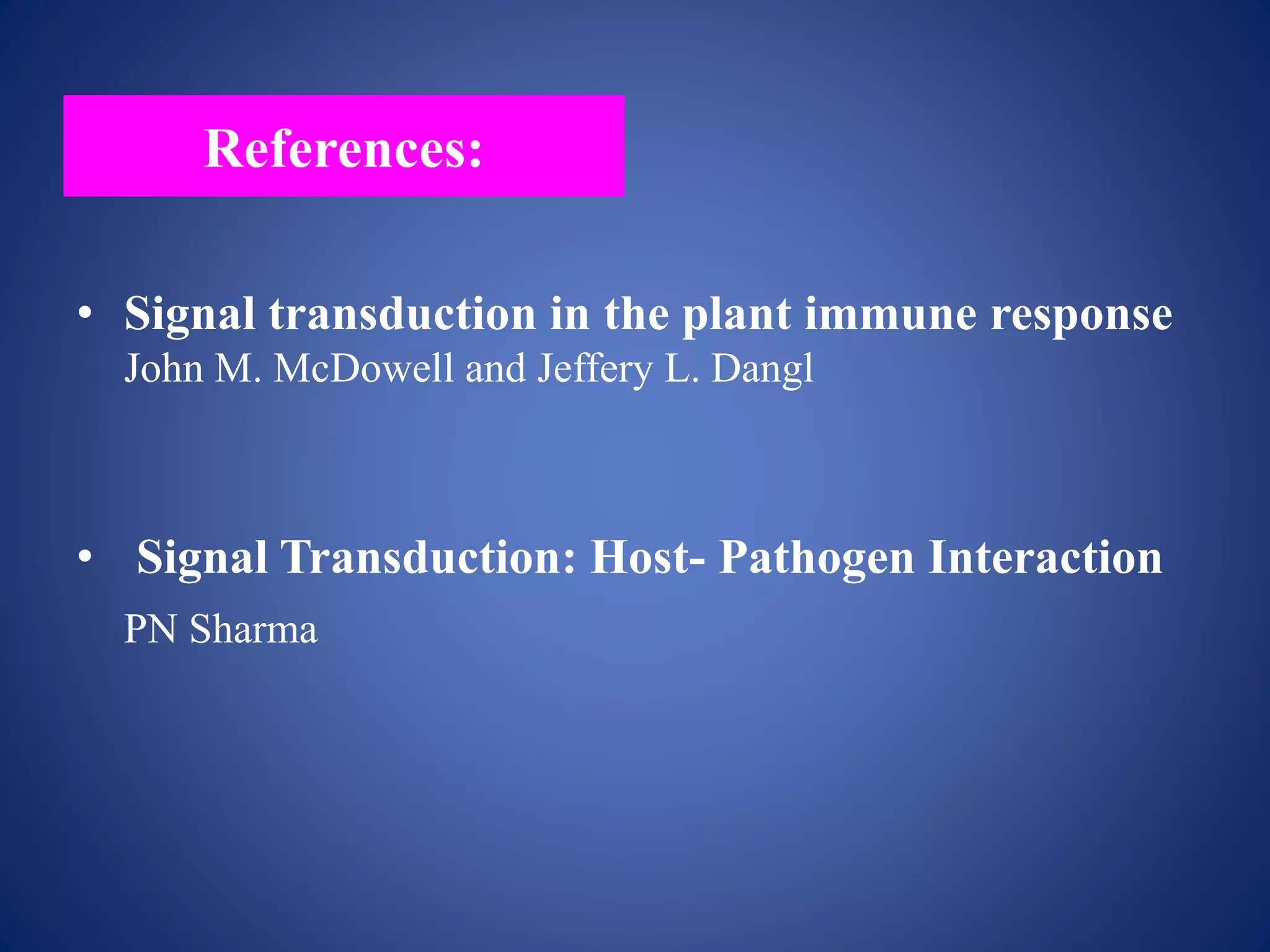 References:

• Signal transduction in the plant immune response
John M. McDowell and Jeffery L. Dangl

• Signal Transduction: Host- Pathogen Interaction
PN Sharma